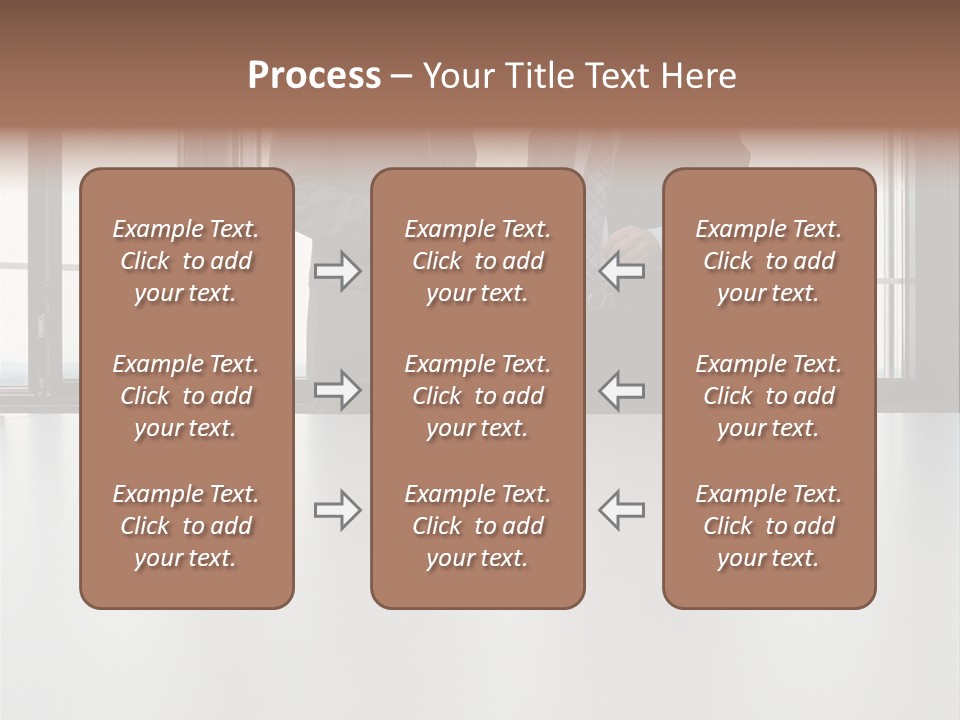 Process – Your Title Text Here

Example Text. Click to add your text.

Example Text. Click to add your text.

Example Text. Click to add your text.

Example Text. Click to add your text.

Example Text. Click to add your text.

Example Text. Click to add your text.

Example Text. Click to add your text.

Example Text. Click to add your text.

Example Text. Click to add your text.